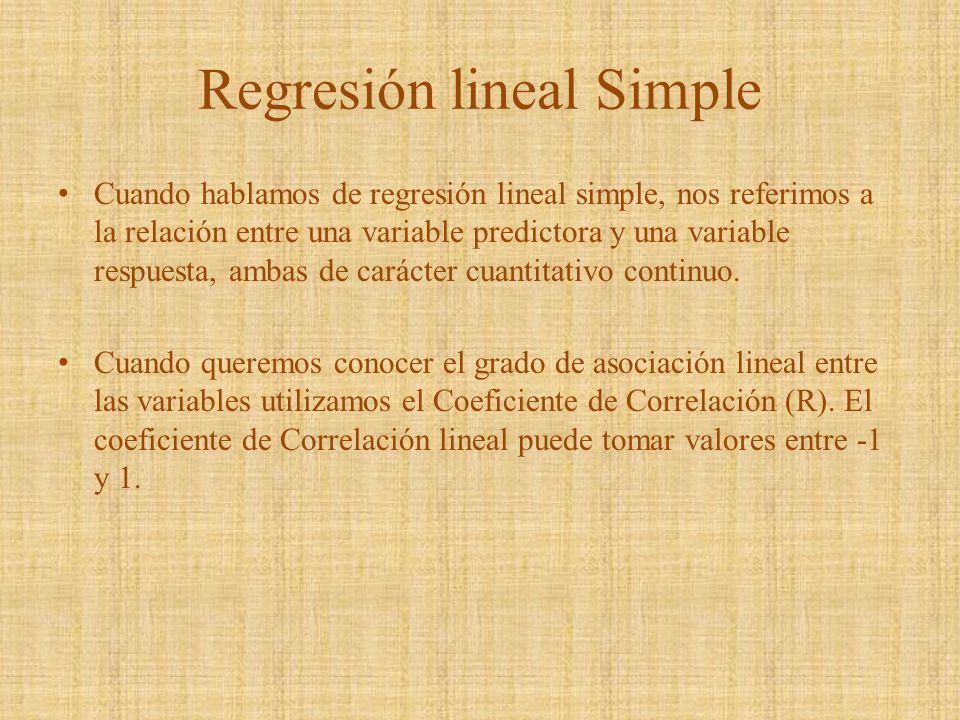 Regresión lineal Simple

• Cuando hablamos de regresión lineal simple, nos referimos a la relación entre una variable predictora y una variable respuesta, ambas de carácter cuantitativo continuo.

• Cuando queremos conocer el grado de asociación lineal entre las variables utilizamos el Coeficiente de Correlación (R). El coeficiente de Correlación lineal puede tomar valores entre -1 y 1.